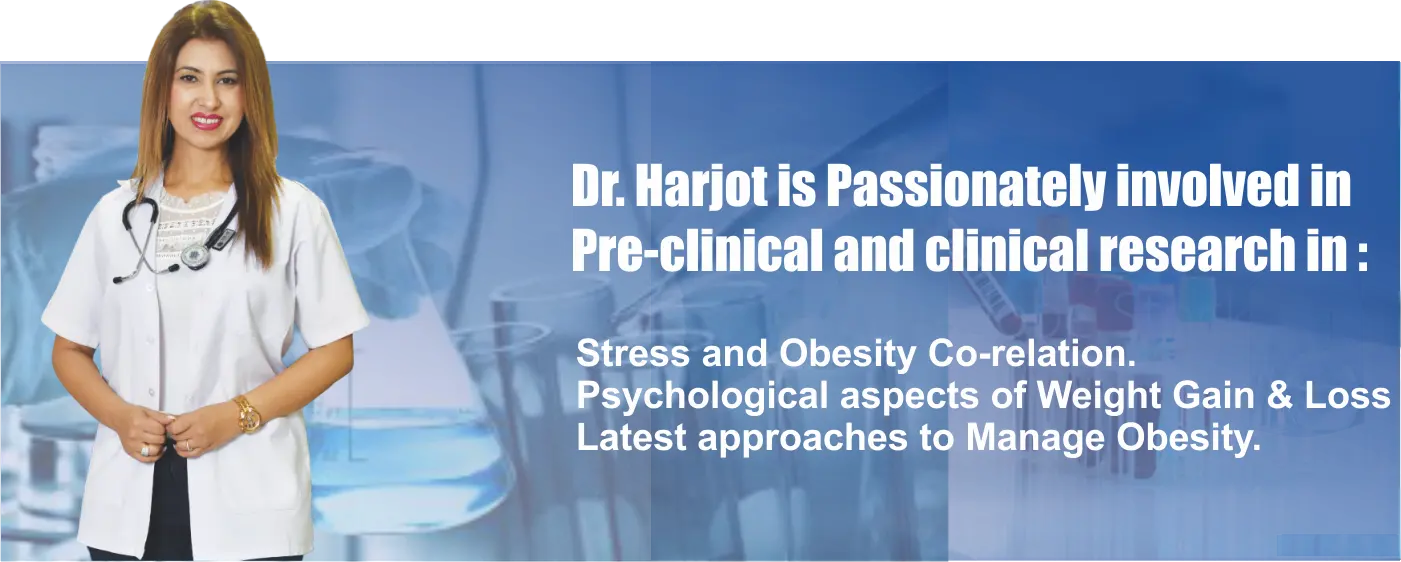 Dr. Harjot is Passionately involved in Pre-clinical and clinical research in :

Stress and Obesity Co-relation.
Psychological aspects of Weight Gain & Loss
Latest approaches to Manage Obesity.